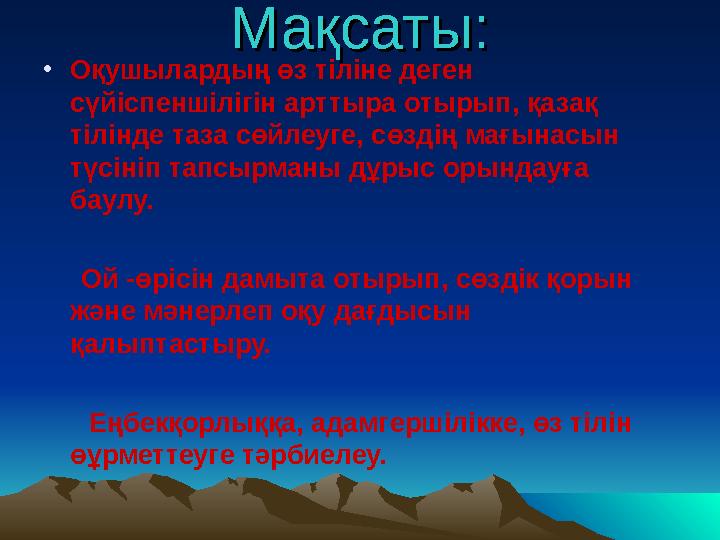 Мақсаты:

• Оқушылардың өз тіліне деген сүйіспеншілігін арттыра отырып, қазақ тілінде таза сөйлеуге, сөздің мағынасын түсініп тапсырманы дұрыс орындауға баулу.

Ой -өрісін дамыта отырып, сөздік қорын және мәнерлеп оқу дағдысын қалыптастыру.

Еңбекқорлыққа, адамгершілікке, өз тілін өұрметтеуге тәрбиелеу.